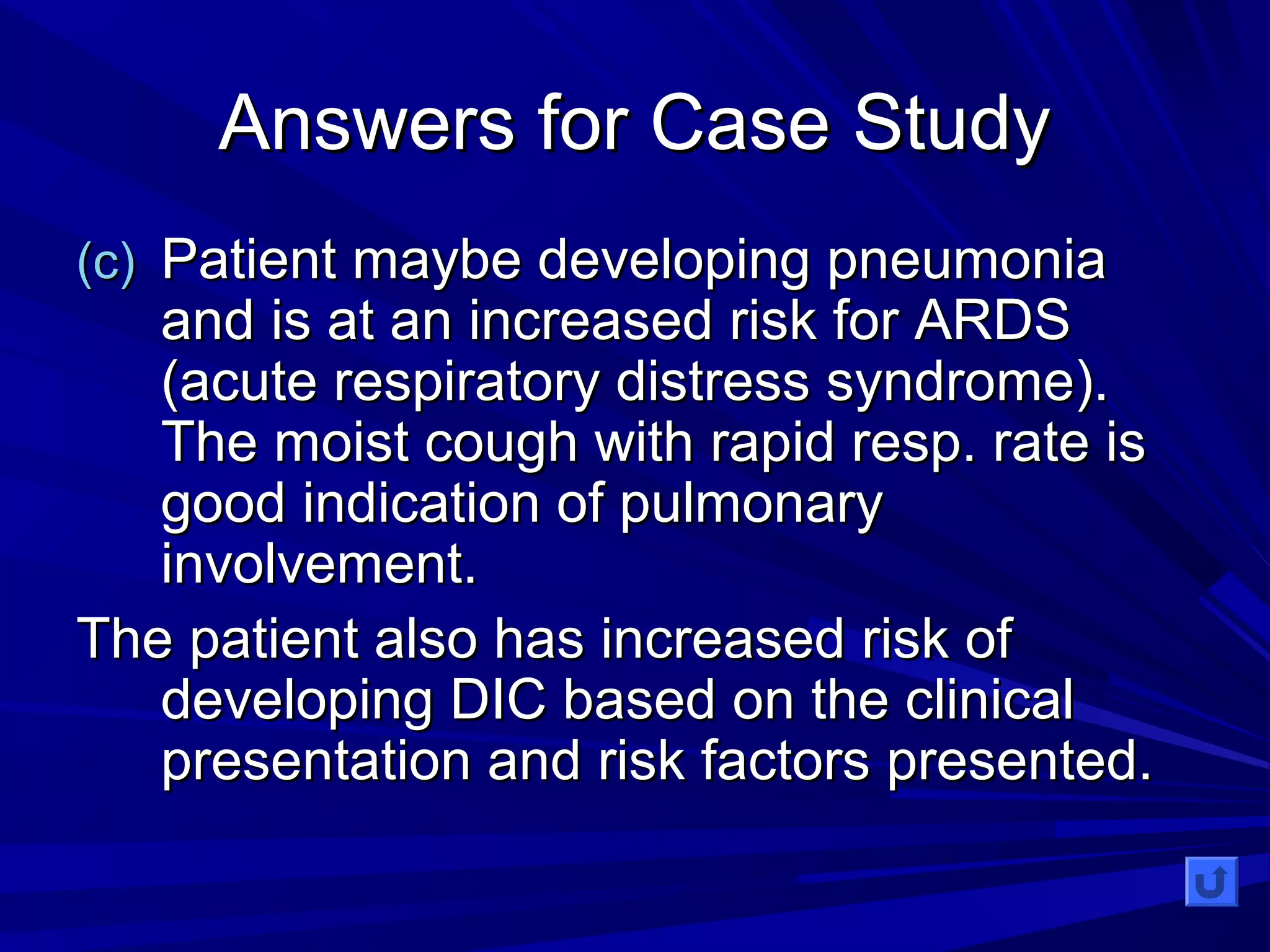 Answers for Case Study

(c) Patient maybe developing pneumonia and is at an increased risk for ARDS (acute respiratory distress syndrome). The moist cough with rapid resp. rate is good indication of pulmonary involvement.

The patient also has increased risk of developing DIC based on the clinical presentation and risk factors presented.